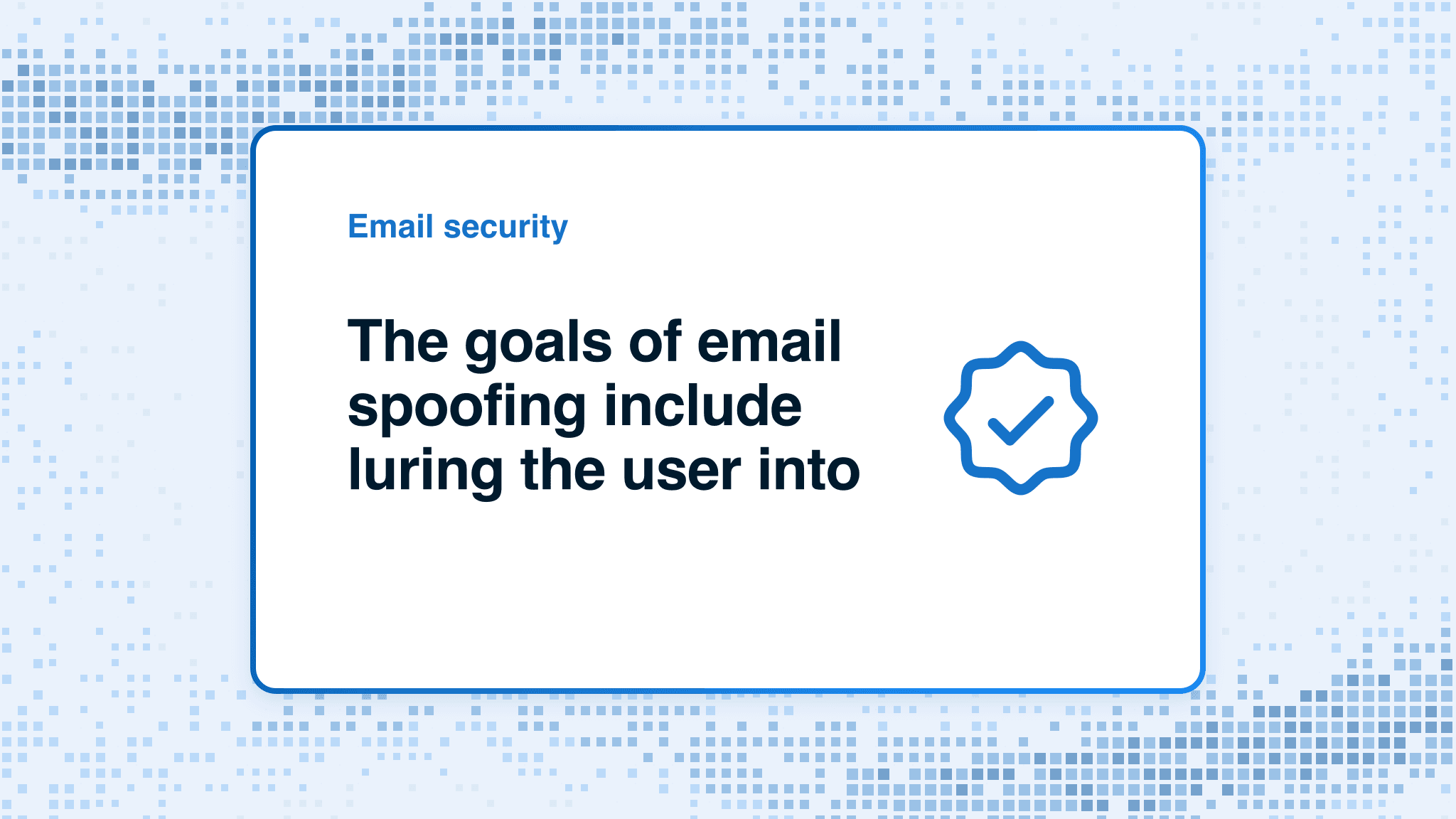 Email security

The goals of email spoofing include luring the user into